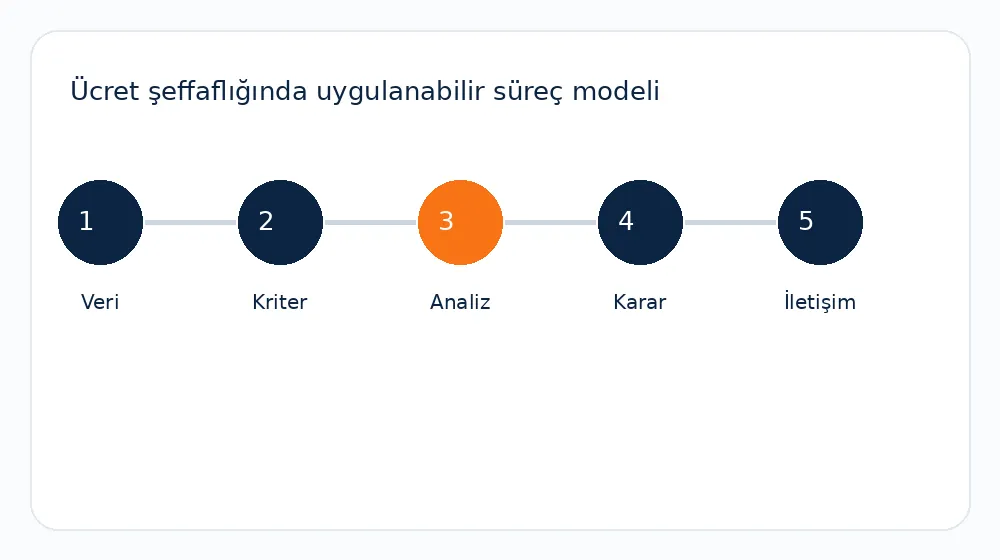 Ücret şeffaflığında uygulanabilir süreç modeli

1
Veri

2
Kriter

3
Analiz

4
Karar

5
İletişim